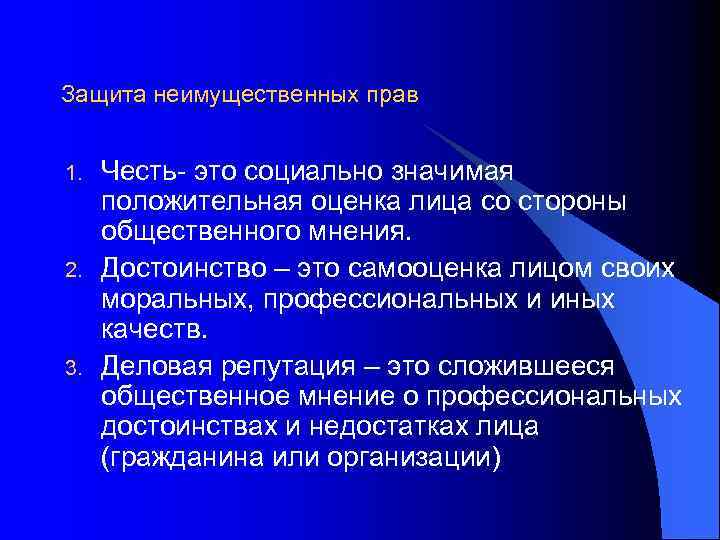 Защита неимущественных прав

1. Честь- это социально значимая положительная оценка лица со стороны общественного мнения.
2. Достоинство – это самооценка лицом своих моральных, профессиональных и иных качеств.
3. Деловая репутация – это сложившееся общественное мнение о профессиональных достоинствах и недостатках лица (гражданина или организации)